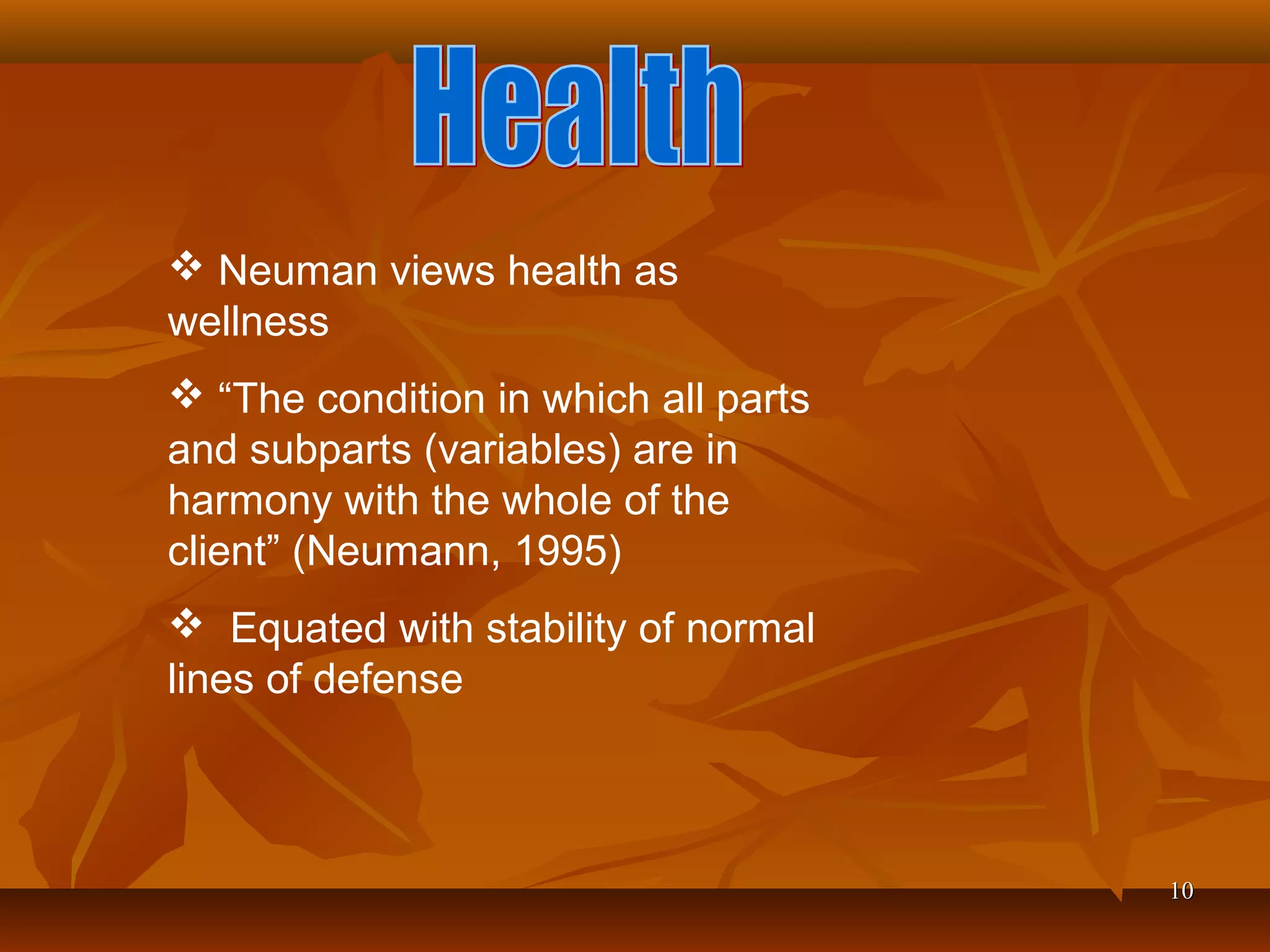 Health

❖ Neuman views health as wellness

❖ “The condition in which all parts and subparts (variables) are in harmony with the whole of the client” (Neumann, 1995)

❖ Equated with stability of normal lines of defense

10